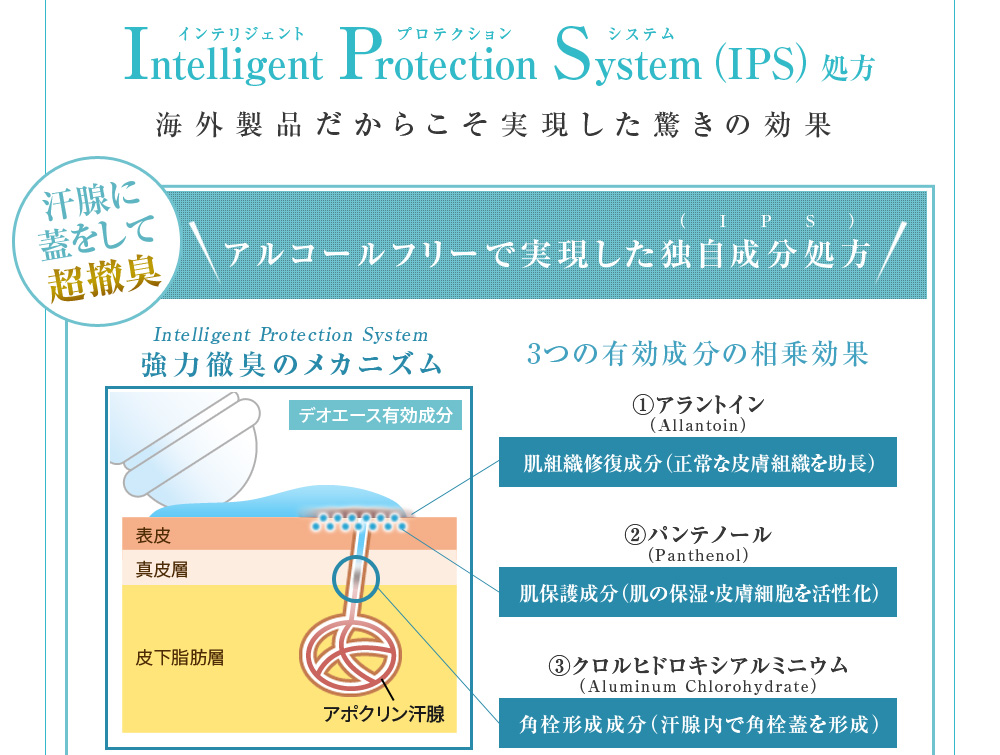 インテリジェント プロテクション システム
Intelligent Protection System (IPS) 処方

海外製品だからこそ実現した驚きの効果

汗腺に蓋をして超撤臭

(IPS)
アルコールフリーで実現した独自成分処方

Intelligent Protection System
強力徹臭のメカニズム

デオエース有効成分

表皮
真皮層
皮下脂肪層
アポクリン汗腺

3つの有効成分の相乗効果

①アラントイン
(Allantoin)
肌組織修復成分(正常な皮膚組織を助長)

②パンテノール
(Panthenol)
肌保護成分(肌の保湿･皮膚細胞を活性化)

③クロルヒドロキシアルミニウム
(Aluminum Chlorohydrate)
角栓形成成分(汗腺内で角栓蓋を形成)